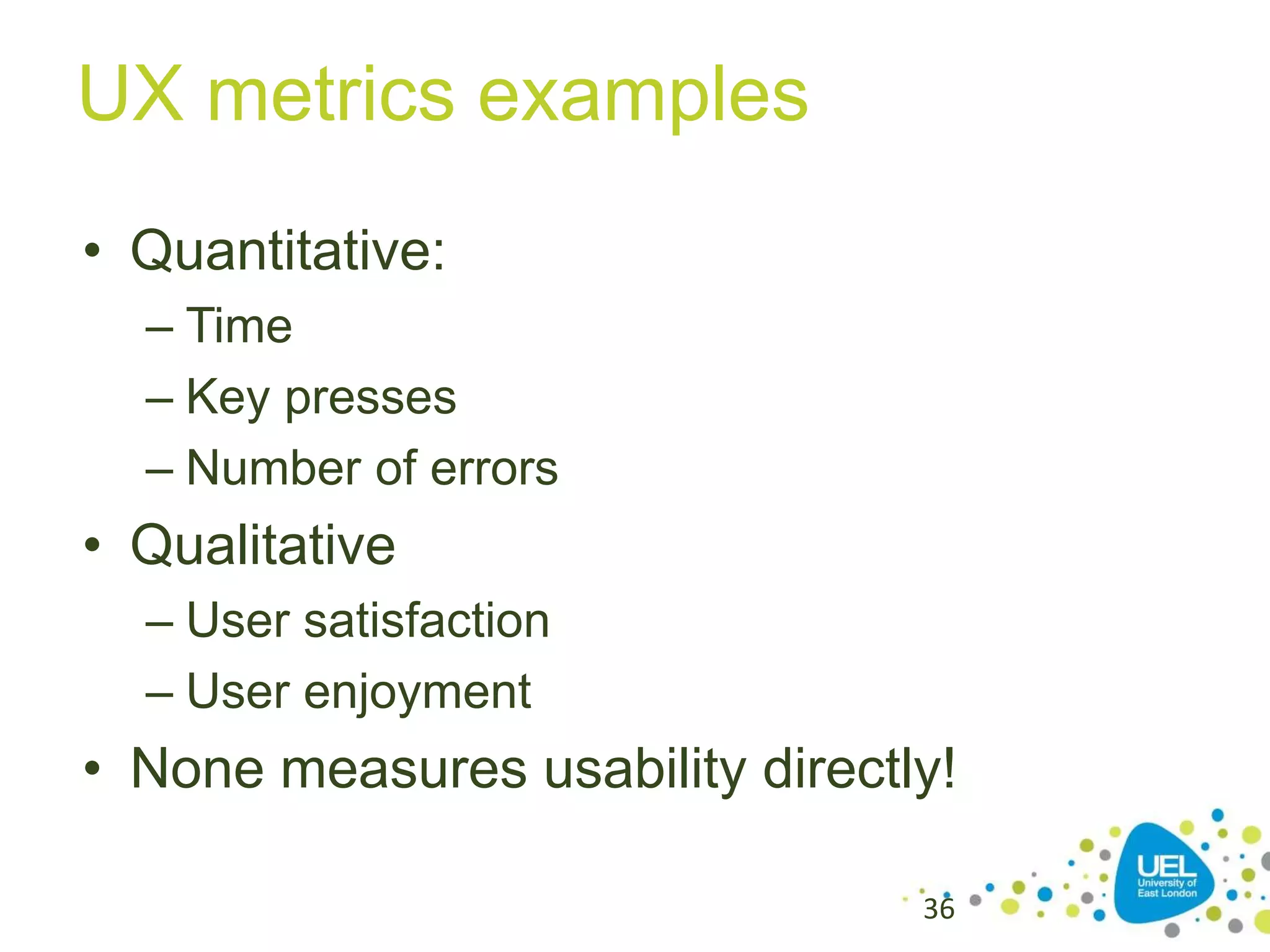 UX metrics examples

• Quantitative:
– Time
– Key presses
– Number of errors
• Qualitative
– User satisfaction
– User enjoyment
• None measures usability directly!

36

UEL
University of East London